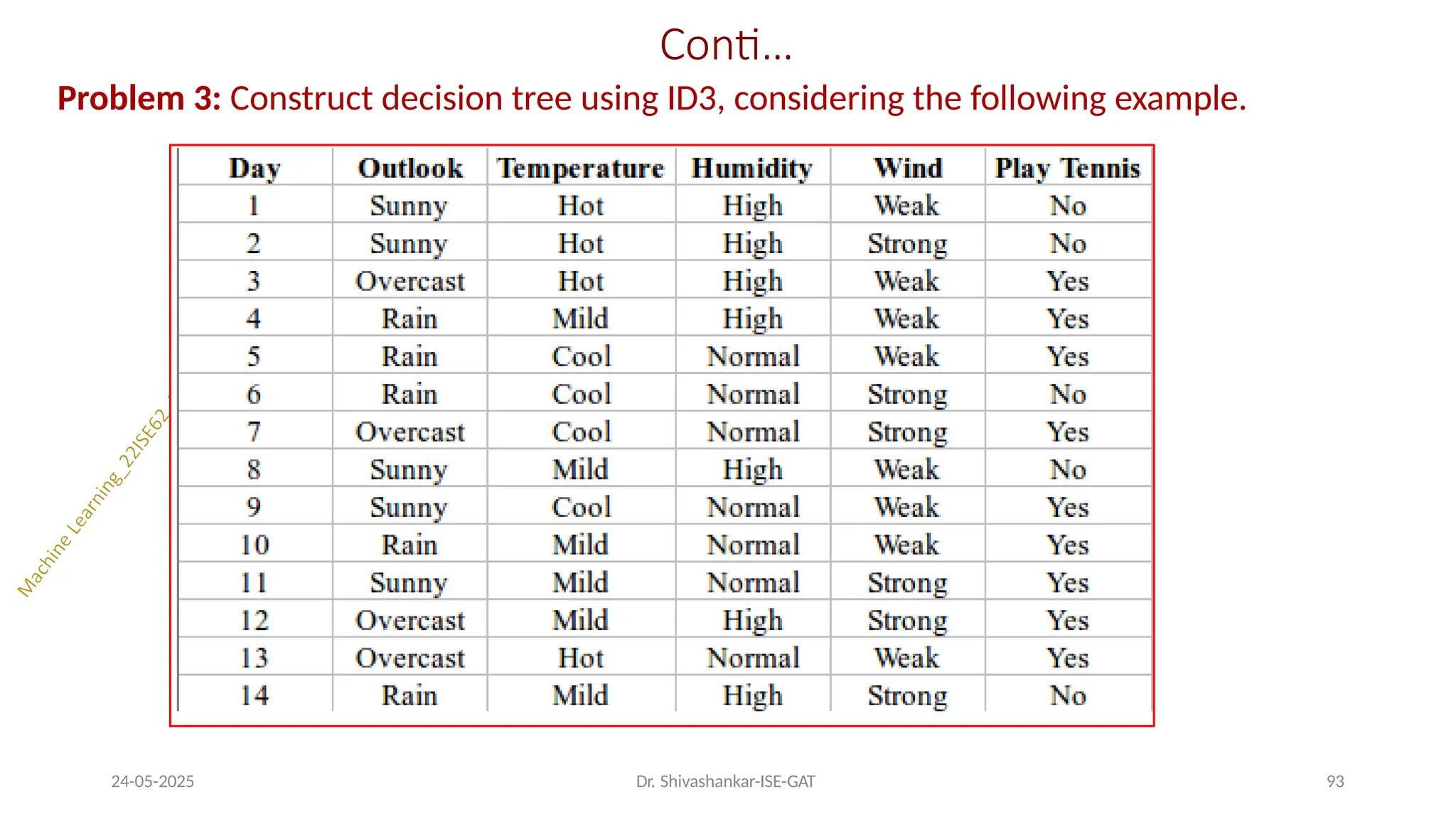 Conti…

**Problem 3:** Construct decision tree using ID3, considering the following example.

| Day | Outlook | Temperature | Humidity | Wind | Play Tennis |
|---|---|---|---|---|---|
| 1 | Sunny | Hot | High | Weak | No |
| 2 | Sunny | Hot | High | Strong | No |
| 3 | Overcast | Hot | High | Weak | Yes |
| 4 | Rain | Mild | High | Weak | Yes |
| 5 | Rain | Cool | Normal | Weak | Yes |
| 6 | Rain | Cool | Normal | Strong | No |
| 7 | Overcast | Cool | Normal | Strong | Yes |
| 8 | Sunny | Mild | High | Weak | No |
| 9 | Sunny | Cool | Normal | Weak | Yes |
| 10 | Rain | Mild | Normal | Weak | Yes |
| 11 | Sunny | Mild | Normal | Strong | Yes |
| 12 | Overcast | Mild | High | Strong | Yes |
| 13 | Overcast | Hot | Normal | Weak | Yes |
| 14 | Rain | Mild | High | Strong | No |

Machine Learning_22ISE62

24-05-2025 Dr. Shivashankar-ISE-GAT 93